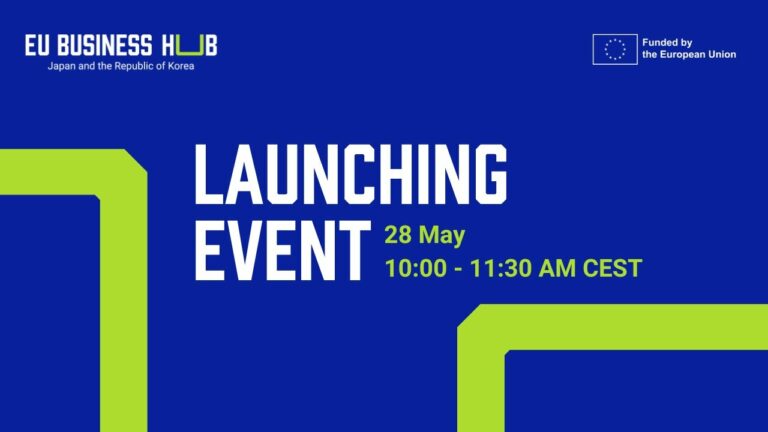 EU BUSINESS HUB
Japan and the Republic of Korea

Funded by the European Union

LAUNCHING EVENT

28 May
10:00 - 11:30 AM CEST